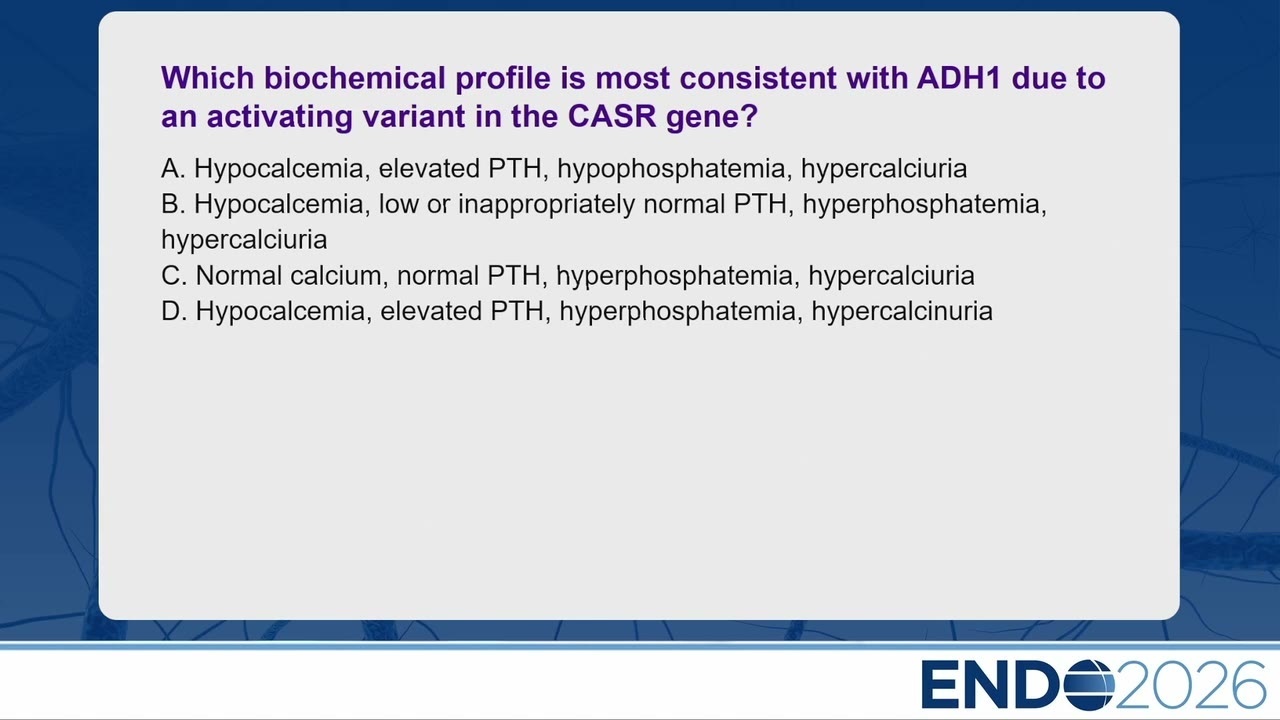 Which biochemical profile is most consistent with ADH1 due to an activating variant in the CASR gene?

A. Hypocalcemia, elevated PTH, hypophosphatemia, hypercalciuria
B. Hypocalcemia, low or inappropriately normal PTH, hyperphosphatemia, hypercalciuria
C. Normal calcium, normal PTH, hyperphosphatemia, hypercalciuria
D. Hypocalcemia, elevated PTH, hyperphosphatemia, hypercalcinuria

ENDO2026